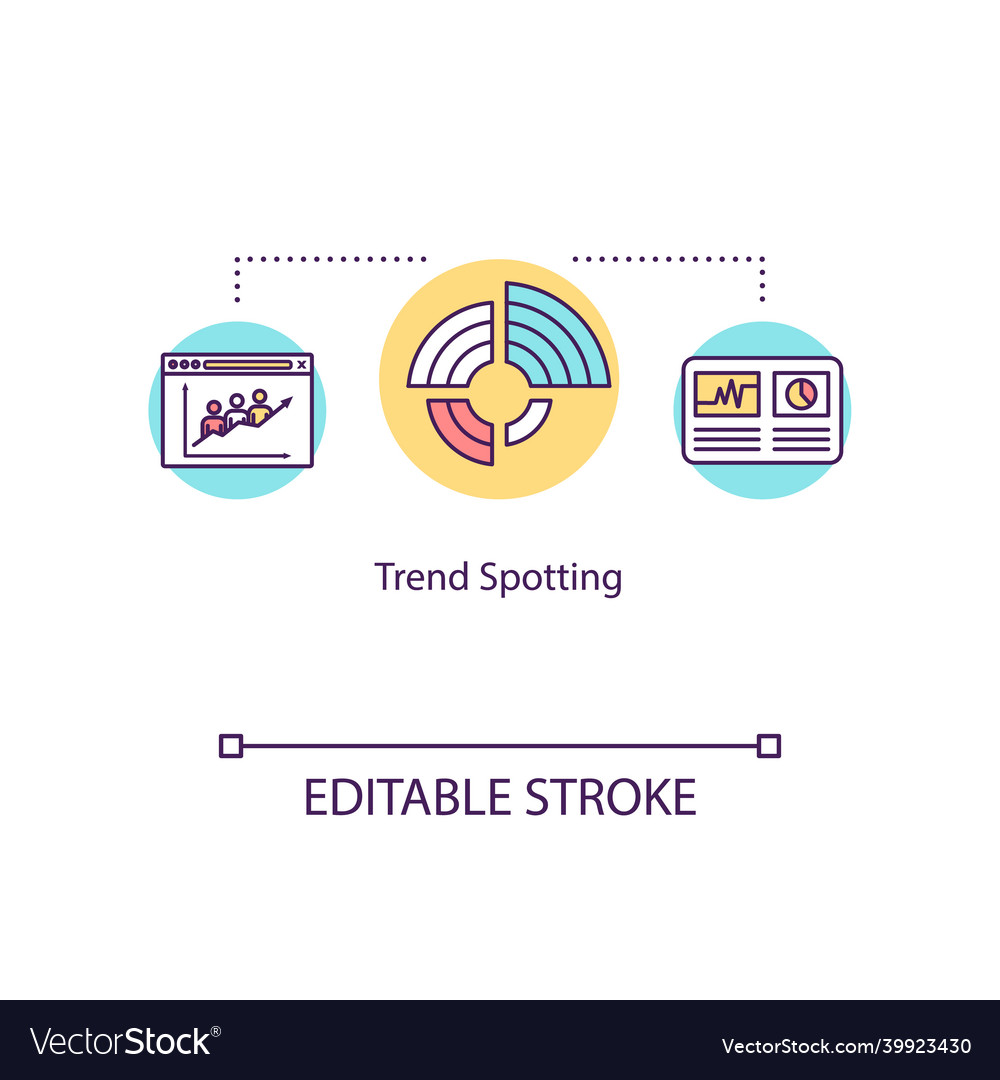 Trend Spotting

EDITABLE STROKE

VectorStock®

VectorStock.com/39923430